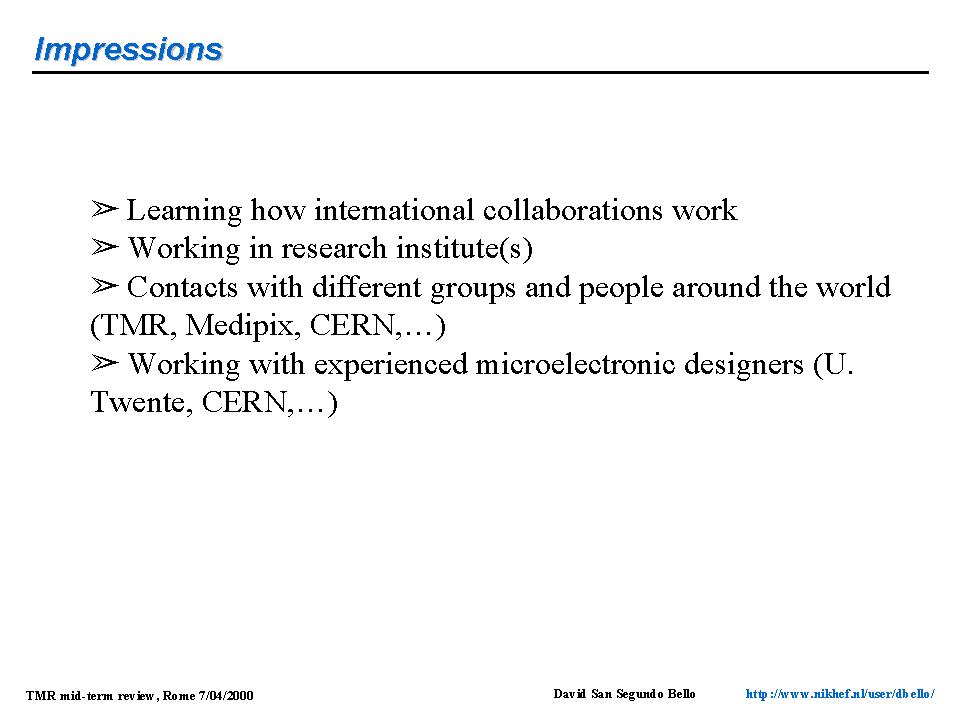 Impressions

➢ Learning how international collaborations work
➢ Working in research institute(s)
➢ Contacts with different groups and people around the world (TMR, Medipix, CERN,…)
➢ Working with experienced microelectronic designers (U. Twente, CERN,…)

TMR mid-term review, Rome 7/04/2000

David San Segundo Bello

http://www.nikhef.nl/user/dbello/